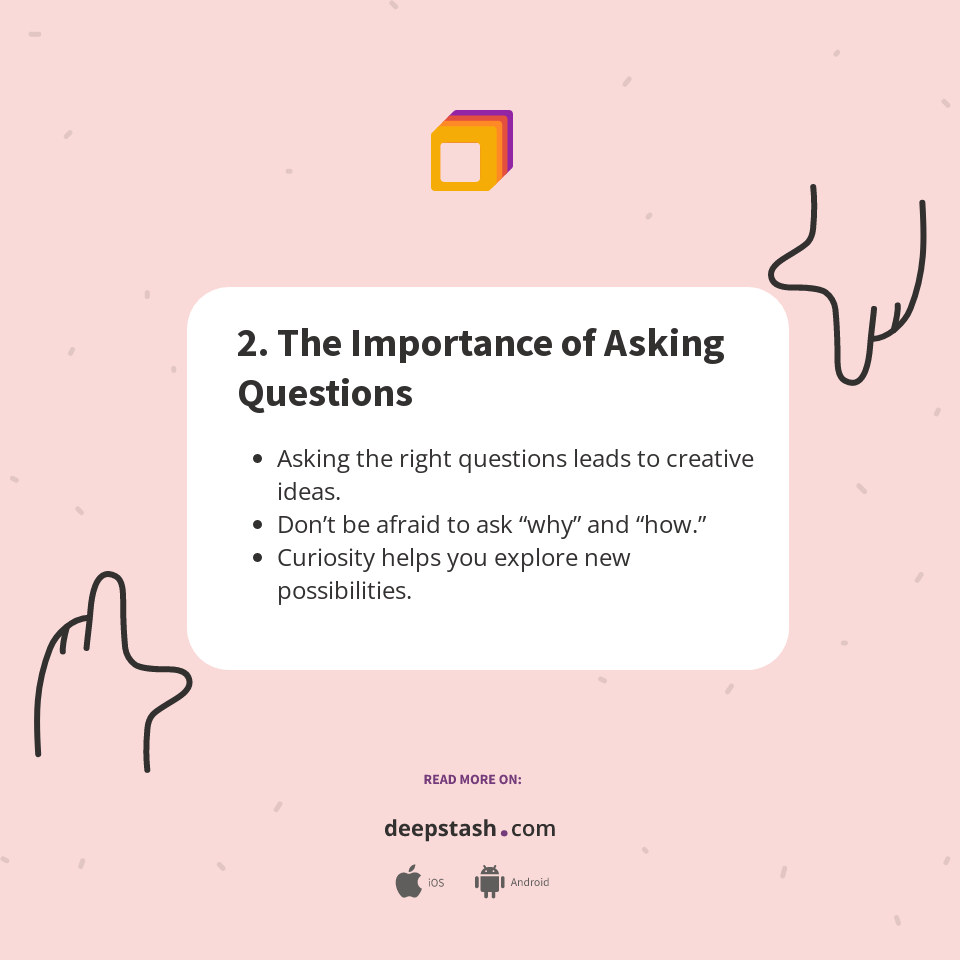 2. The Importance of Asking Questions

- Asking the right questions leads to creative ideas.
- Don’t be afraid to ask “why” and “how.”
- Curiosity helps you explore new possibilities.

READ MORE ON:

deepstash.com

iOS Android